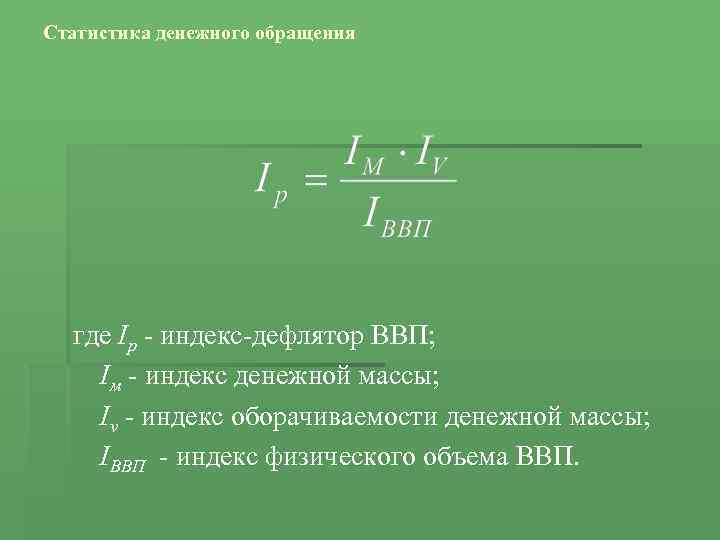 Статистика денежного обращения

$I_p = \frac{I_M \cdot I_V}{I_{ВВП}}$

где $I_p$ - индекс-дефлятор ВВП;
$I_м$ - индекс денежной массы;
$I_v$ - индекс оборачиваемости денежной массы;
$I_{ВВП}$ - индекс физического объема ВВП.